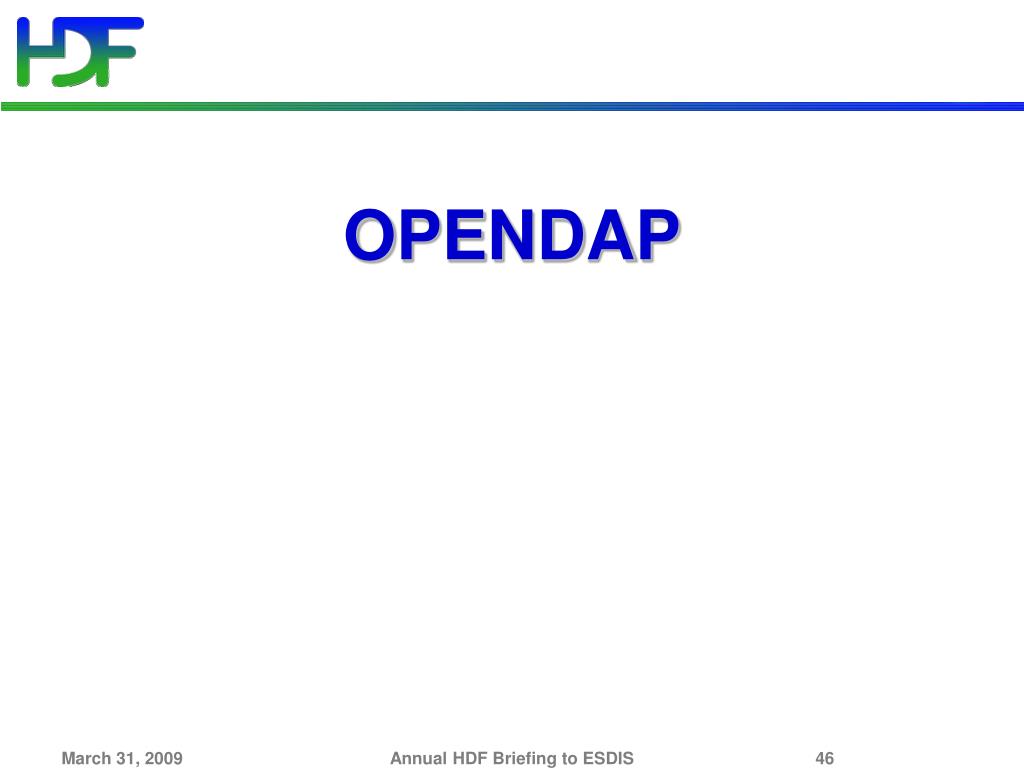 HDF

OPENDAP

March 31, 2009

Annual HDF Briefing to ESDIS

46